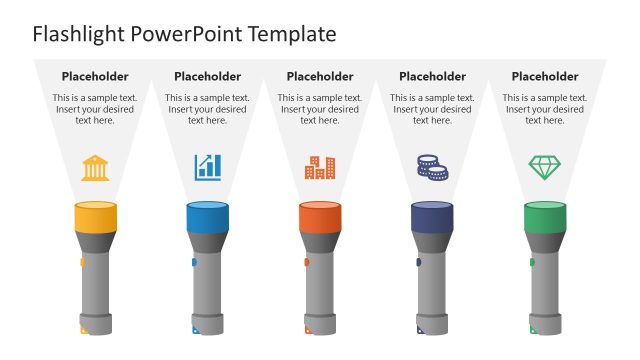 Flashlight PowerPoint Template

Placeholder

This is a sample text. Insert your desired text here.

Placeholder

This is a sample text. Insert your desired text here.

Placeholder

This is a sample text. Insert your desired text here.

Placeholder

This is a sample text. Insert your desired text here.

Placeholder

This is a sample text. Insert your desired text here.